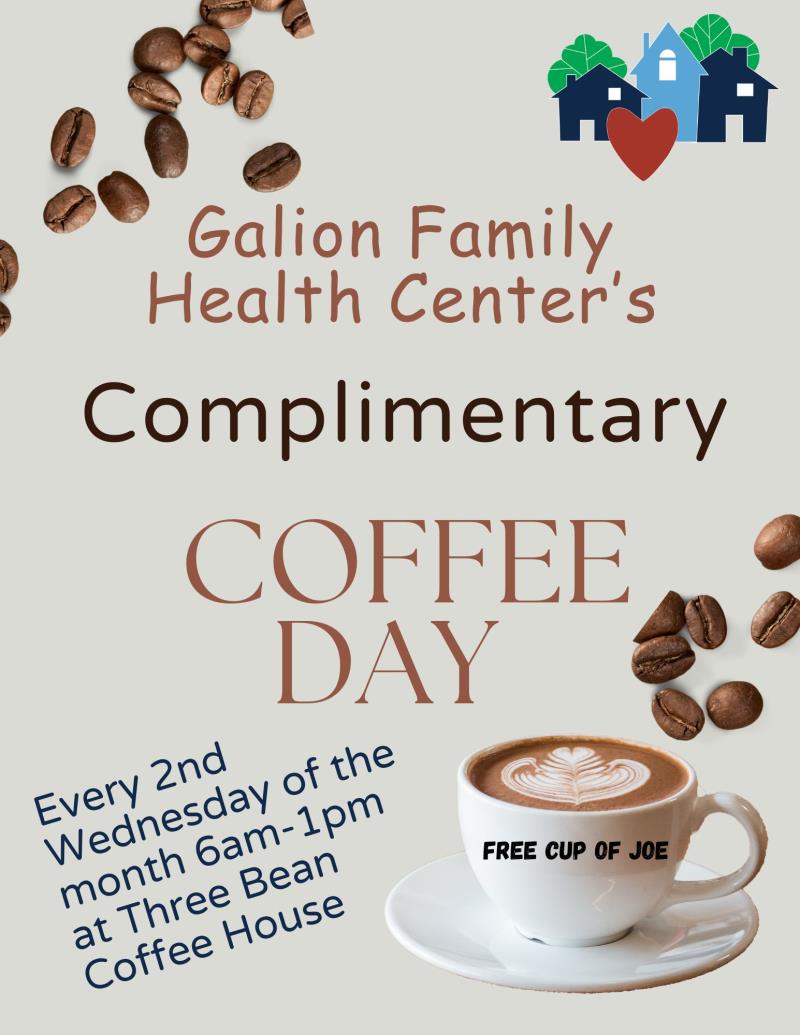 Galion Family Health Center's

Complimentary

COFFEE DAY

Every 2nd Wednesday of the month 6am-1pm at Three Bean Coffee House

FREE CUP OF JOE